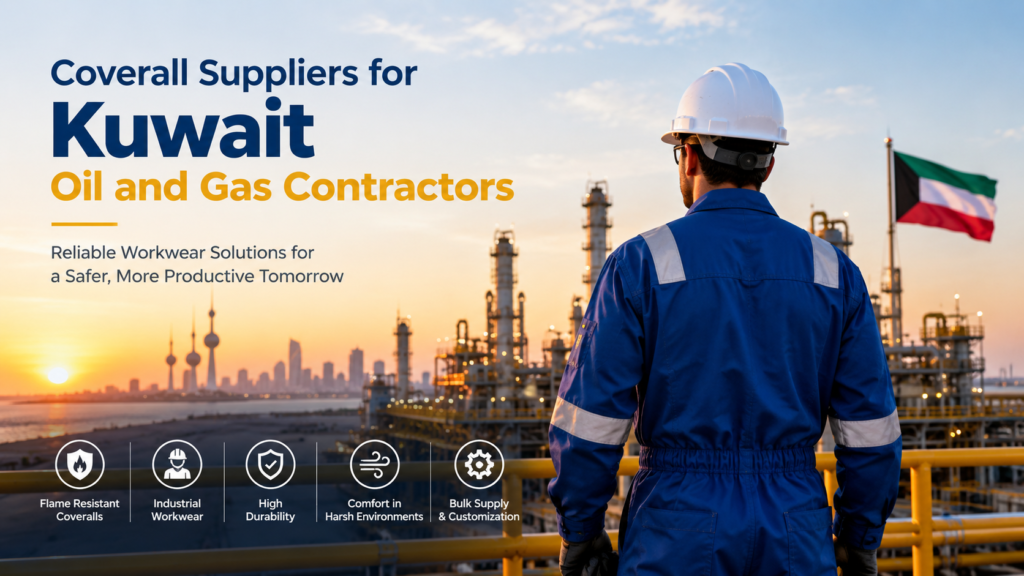 Coverall Suppliers for
Kuwait
Oil and Gas Contractors

Reliable Workwear Solutions for a Safer, More Productive Tomorrow

Flame Resistant Coveralls

Industrial Workwear

High Durability

Comfort in Harsh Environments

Bulk Supply & Customization